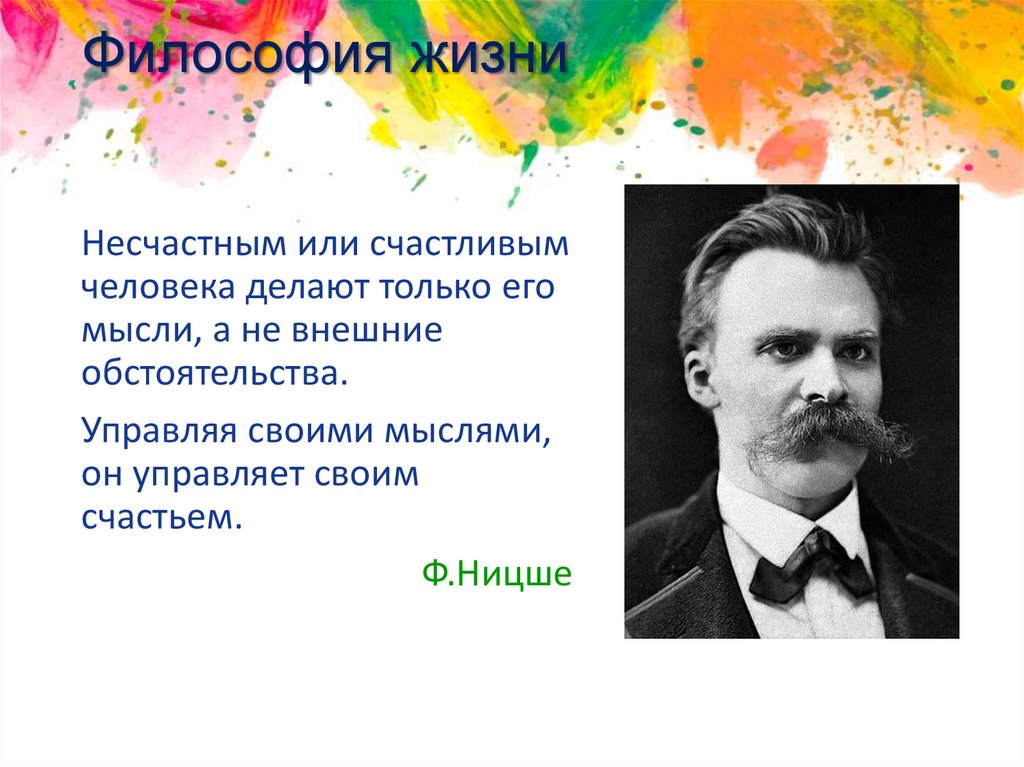 Философия жизни

Несчастным или счастливым человека делают только его мысли, а не внешние обстоятельства.

Управляя своими мыслями, он управляет своим счастьем.

Ф.Ницше